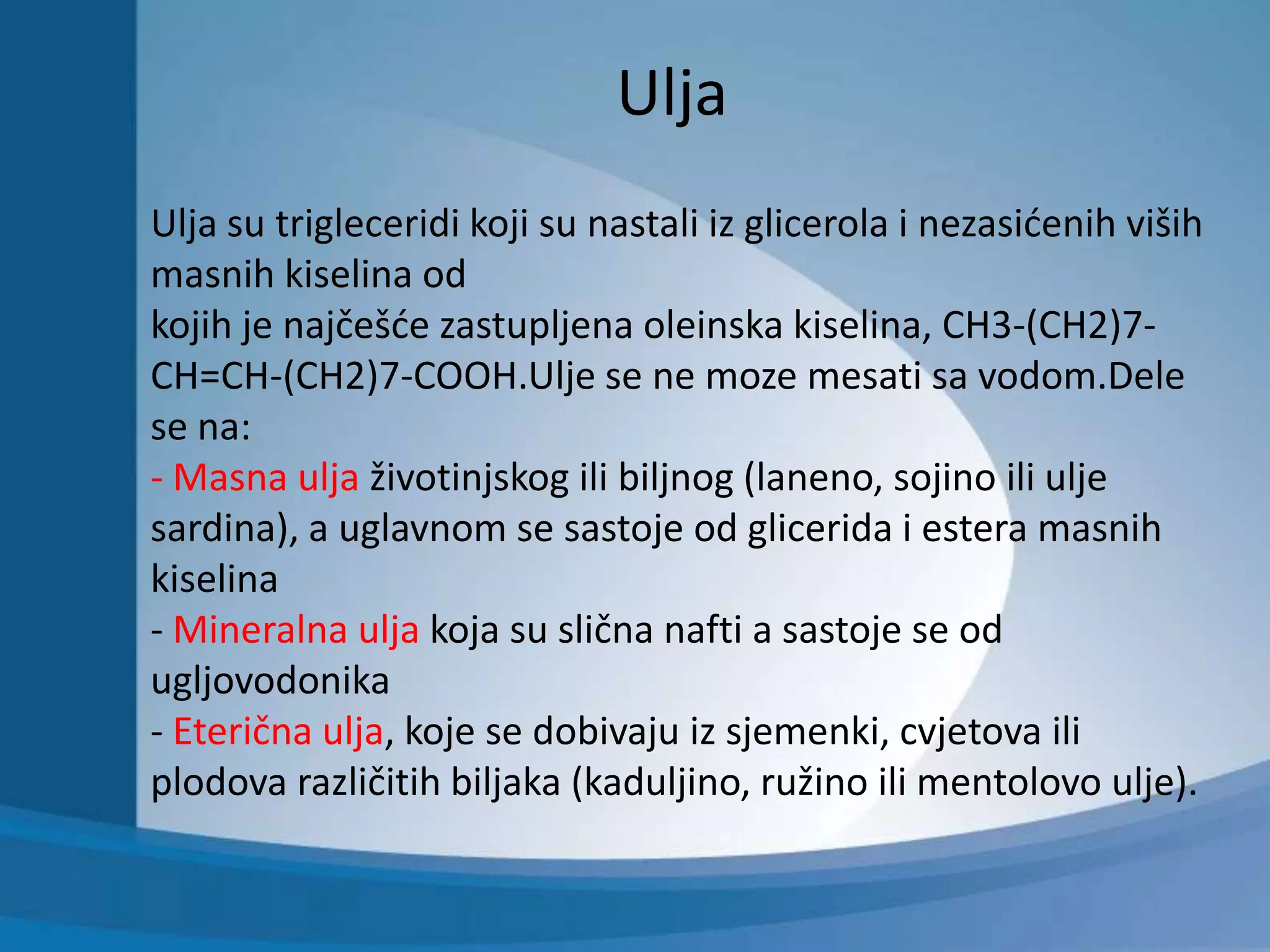 Ulja

Ulja su trigleceridi koji su nastali iz glicerola i nezasićenih viših masnih kiselina od
kojih je najčešće zastupljena oleinska kiselina, CH3-(CH2)7-CH=CH-(CH2)7-COOH.Ulje se ne moze mesati sa vodom.Dele se na:
- Masna ulja životinjskog ili biljnog (laneno, sojino ili ulje sardina), a uglavnom se sastoje od glicerida i estera masnih kiselina
- Mineralna ulja koja su slična nafti a sastoje se od ugljovodonika
- Eterična ulja, koje se dobivaju iz sjemenki, cvjetova ili plodova različitih biljaka (kaduljino, ružino ili mentolovo ulje).